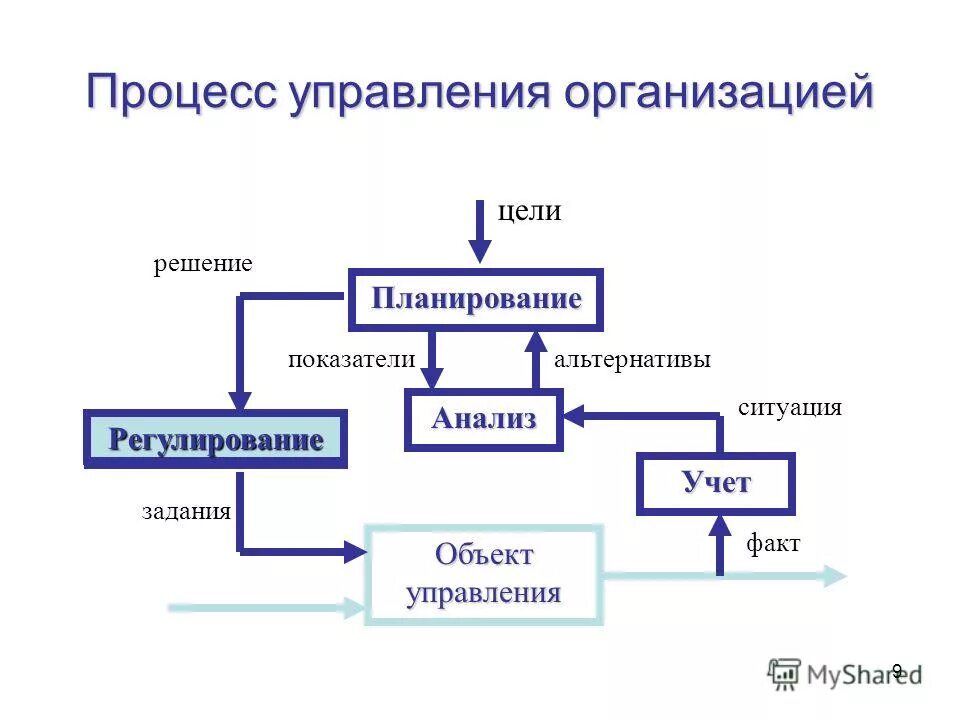 Процесс управления организацией

цели

решение

Планирование

показатели

альтернативы

Анализ

ситуация

Регулирование

Учет

задания

Объект управления

факт

9

MyShared